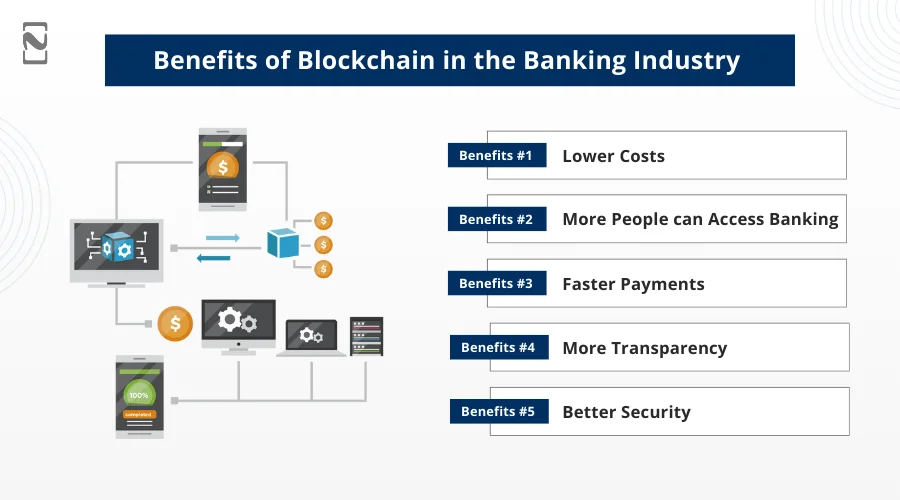 Benefits of Blockchain in the Banking Industry

$

$

$

$

$

100%

completed

Benefits #1 Lower Costs

Benefits #2 More People can Access Banking

Benefits #3 Faster Payments

Benefits #4 More Transparency

Benefits #5 Better Security